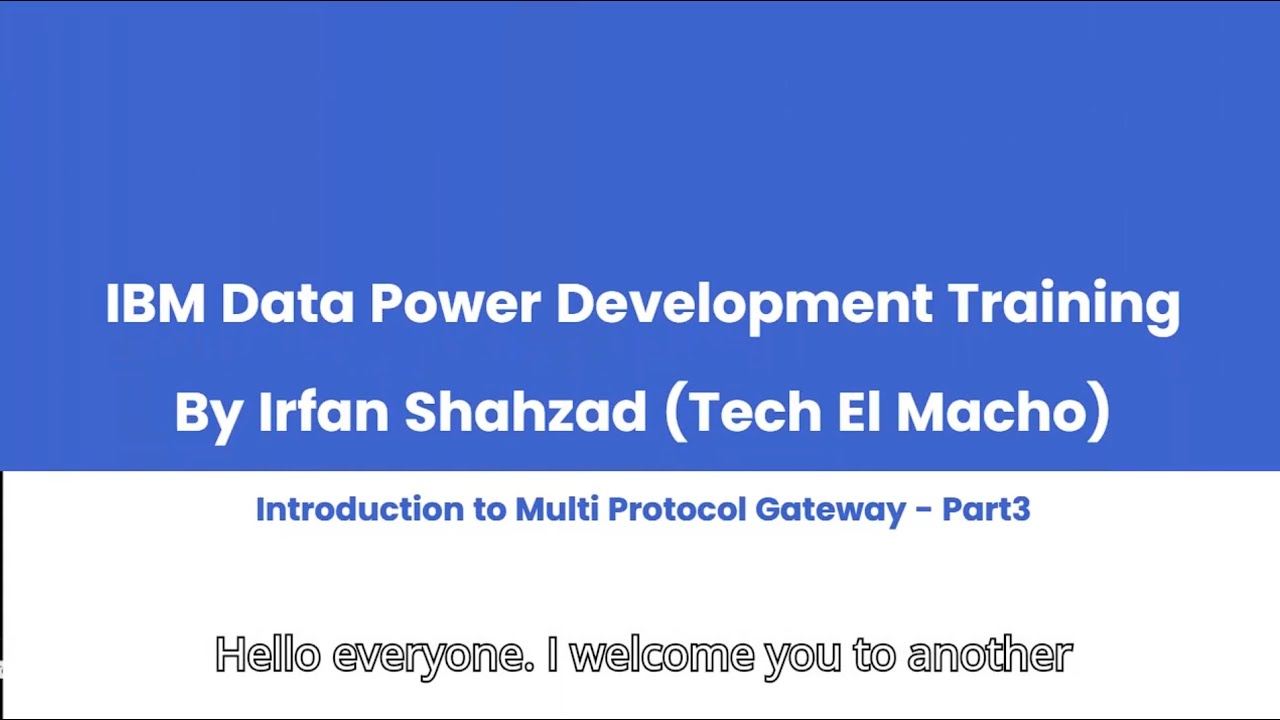 IBM Data Power Development Training
By Irfan Shahzad (Tech El Macho)

Introduction to Multi Protocol Gateway - Part3

Hello everyone. I welcome you to another